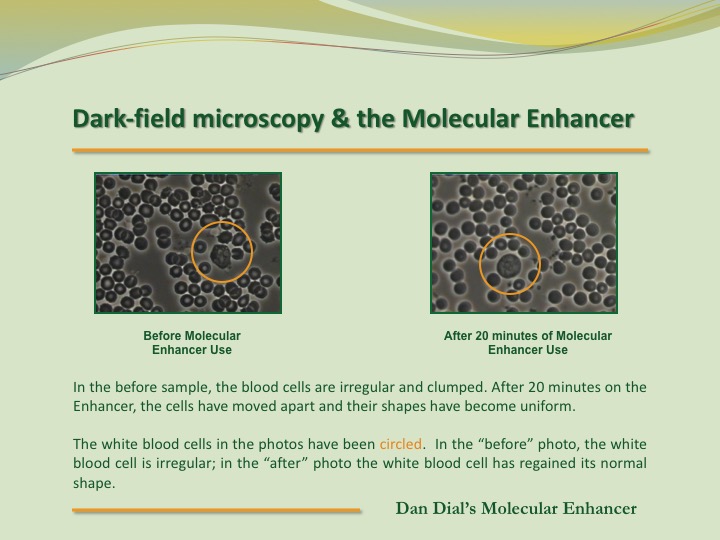 Dark-field microscopy & the Molecular Enhancer

Before Molecular Enhancer Use

After 20 minutes of Molecular Enhancer Use

In the before sample, the blood cells are irregular and clumped. After 20 minutes on the Enhancer, the cells have moved apart and their shapes have become uniform.

The white blood cells in the photos have been circled. In the “before” photo, the white blood cell is irregular; in the “after” photo the white blood cell has regained its normal shape.

Dan Dial’s Molecular Enhancer